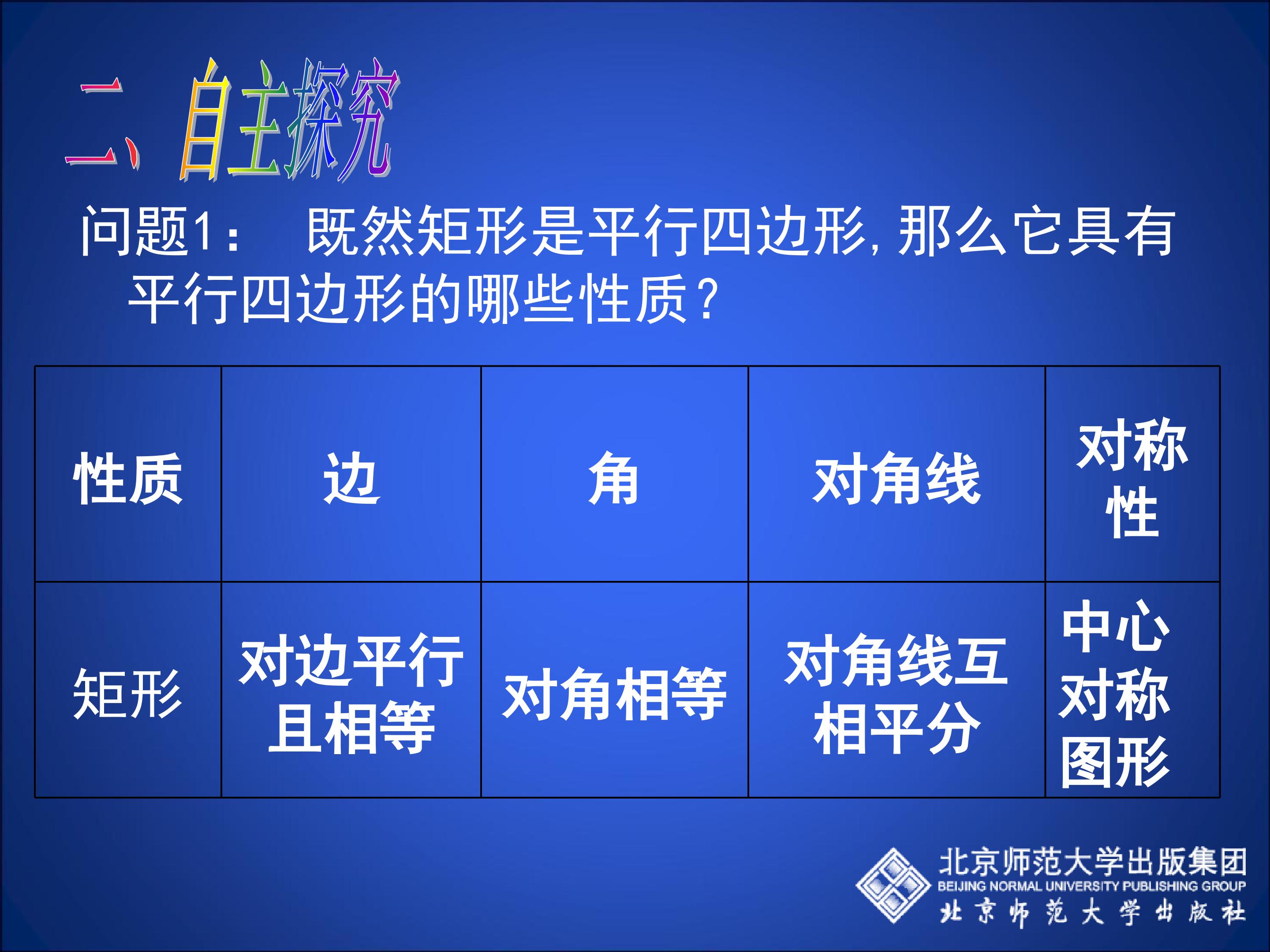 二、自主探究

问题1： 既然矩形是平行四边形，那么它具有平行四边形的哪些性质？

| 性质 | 边 | 角 | 对角线 | 对称性 |
|---|---|---|---|---|
| 矩形 | 对边平行且相等 | 对角相等 | 对角线互相平分 | 中心对称图形 |

北京师范大学出版集团
BEIJING NORMAL UNIVERSITY PUBLISHING GROUP
北京师范大学出版社